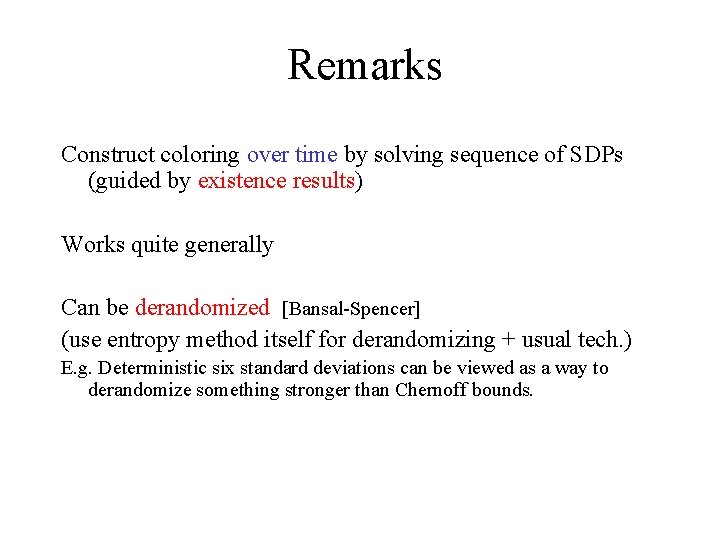 Remarks

Construct coloring over time by solving sequence of SDPs (guided by existence results)

Works quite generally

Can be derandomized [Bansal-Spencer]

(use entropy method itself for derandomizing + usual tech.)

E.g. Deterministic six standard deviations can be viewed as a way to derandomize something stronger than Chernoff bounds.